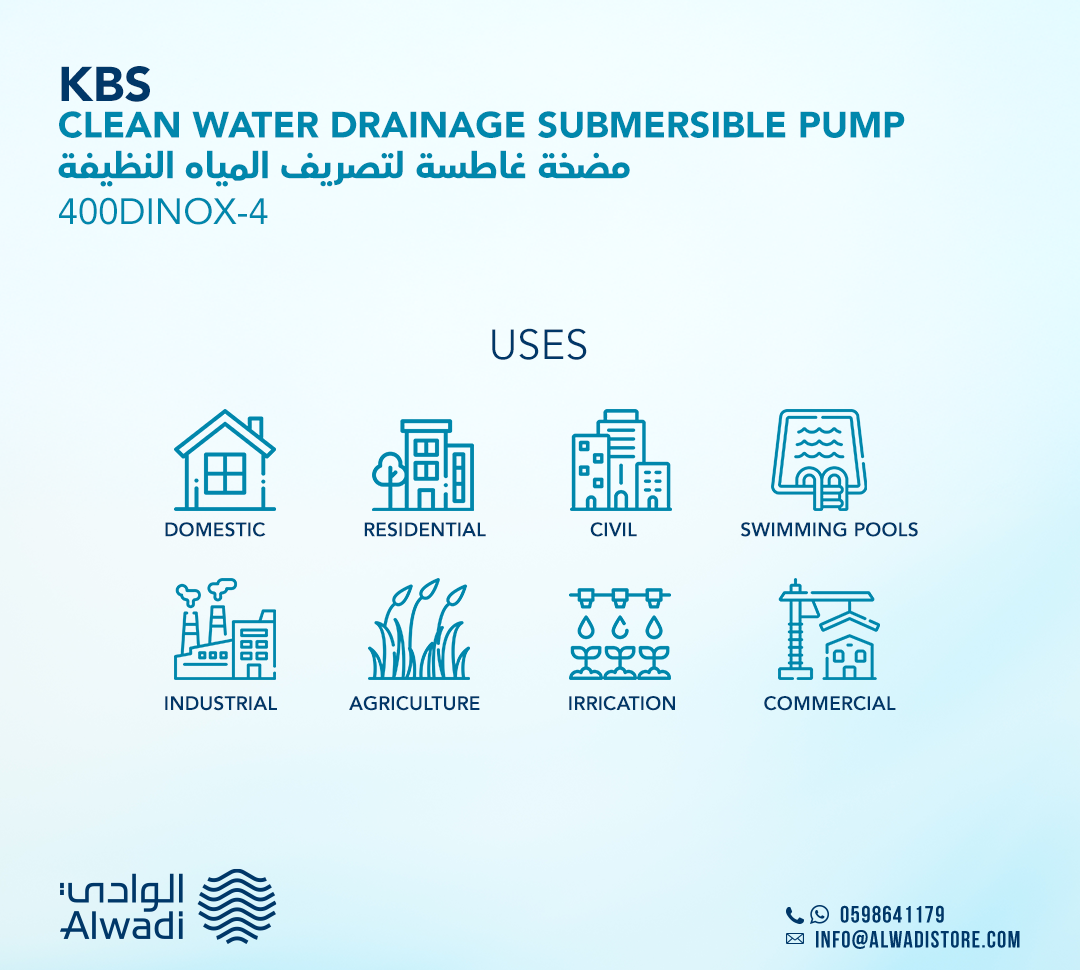 KBS
CLEAN WATER DRAINAGE SUBMERSIBLE PUMP
مضخة غاطسة لتصريف المياه النظيفة
400DINOX-4

USES

DOMESTIC
RESIDENTIAL
CIVIL
SWIMMING POOLS
INDUSTRIAL
AGRICULTURE
IRRICATION
COMMERCIAL

الوادي
Alwadi

0598641179
INFO@ALWADISTORE.COM